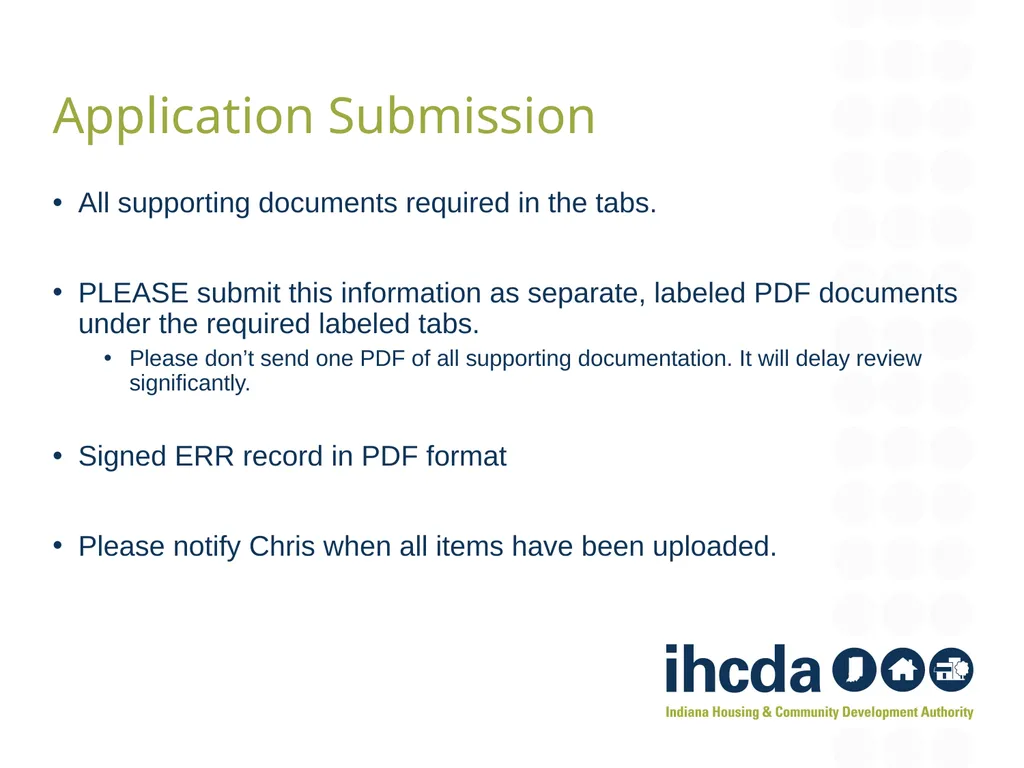 Application Submission

• All supporting documents required in the tabs.

• PLEASE submit this information as separate, labeled PDF documents under the required labeled tabs.
  • Please don’t send one PDF of all supporting documentation. It will delay review significantly.

• Signed ERR record in PDF format

• Please notify Chris when all items have been uploaded.

ihcda
Indiana Housing & Community Development Authority